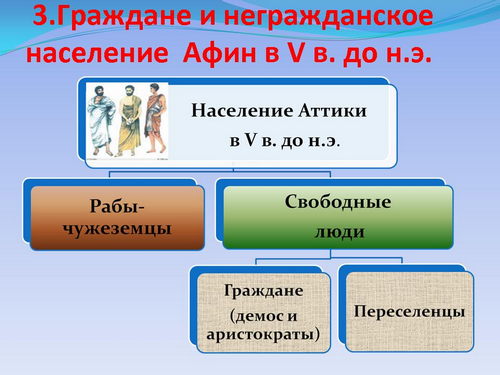 3.Граждане и негражданское население Афин в V в. до н.э.

Население Аттики в V в. до н.э.

Рабы-чужеземцы

Свободные люди

Граждане (демос и аристократы)

Переселенцы